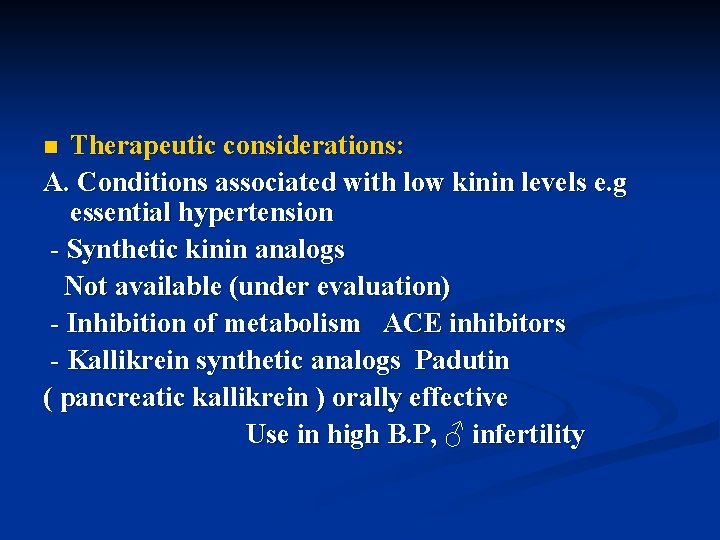 ■ Therapeutic considerations:

A. Conditions associated with low kinin levels e.g essential hypertension

- Synthetic kinin analogs
Not available (under evaluation)

- Inhibition of metabolism ACE inhibitors

- Kallikrein synthetic analogs Padutin
( pancreatic kallikrein ) orally effective
Use in high B.P, ♂ infertility